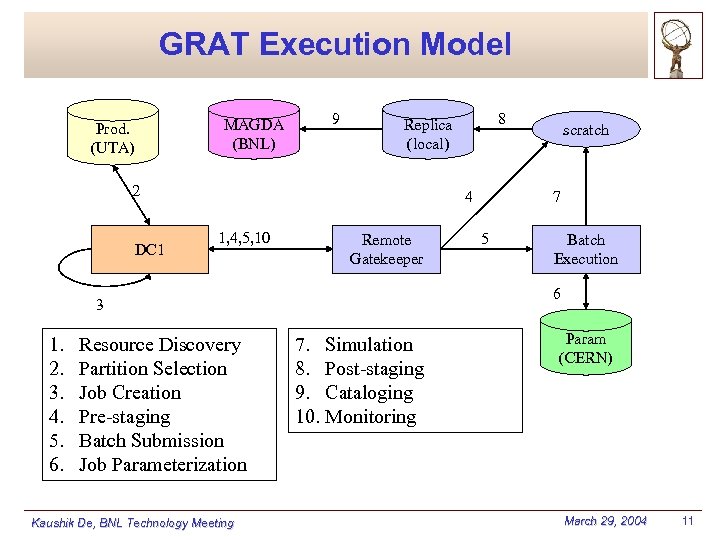 GRAT Execution Model

Prod. (UTA)

MAGDA (BNL)

9

Replica (local)

8

scratch

2

4

7

DC1

1,4,5,10

Remote Gatekeeper

5

Batch Execution

3

6

Param (CERN)

1. Resource Discovery
2. Partition Selection
3. Job Creation
4. Pre-staging
5. Batch Submission
6. Job Parameterization

7. Simulation
8. Post-staging
9. Cataloging
10. Monitoring

Kaushik De, BNL Technology Meeting

March 29, 2004

11